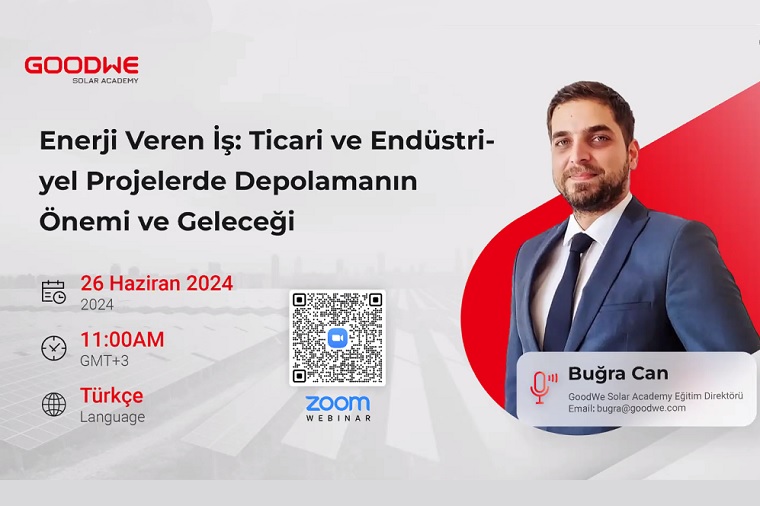 GOODWE
SOLAR ACADEMY

Enerji Veren İş: Ticari ve Endüstriyel Projelerde Depolamanın Önemi ve Geleceği

26 Haziran 2024
2024

11:00AM
GMT+3

Türkçe
Language

ZOOM
WEBINAR

Buğra Can
GoodWe Solar Academy Eğitim Direktörü
Email: bugra@goodwe.com